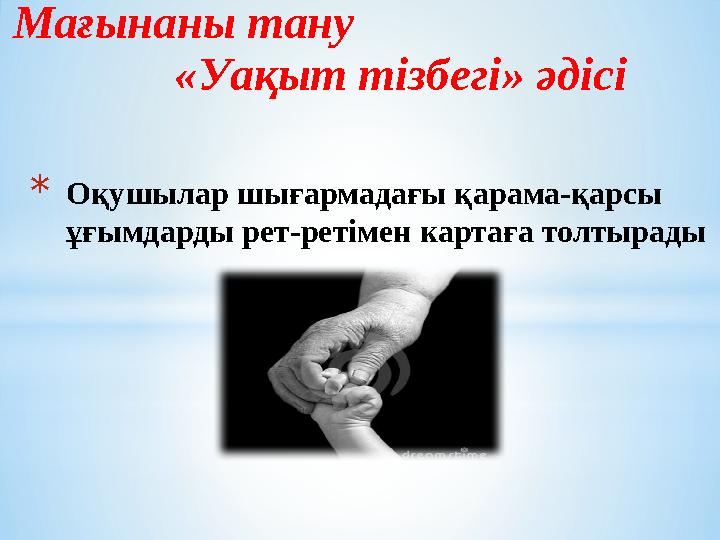 Мағынаны тану
«Уақыт тізбегі» әдісі

* Оқушылар шығармадағы қарама-қарсы ұғымдарды рет-ретімен картаға толтырады

dreamstime